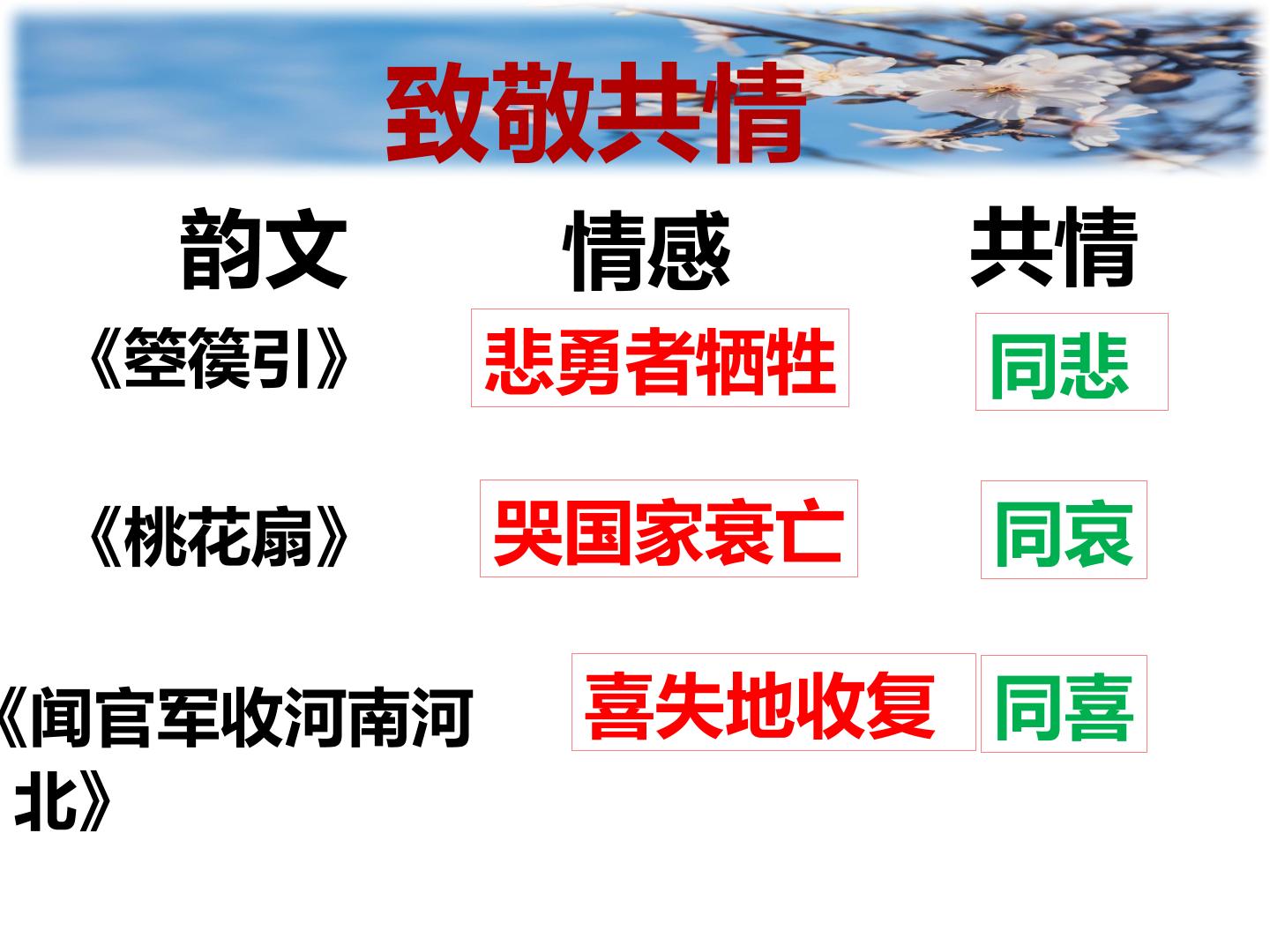 致敬共情

| 韵文 | 情感 | 共情 |
|---|---|---|
| 《箜篌引》 | 悲勇者牺牲 | 同悲 |
| 《桃花扇》 | 哭国家衰亡 | 同哀 |
| 《闻官军收河南河北》 | 喜失地收复 | 同喜 |